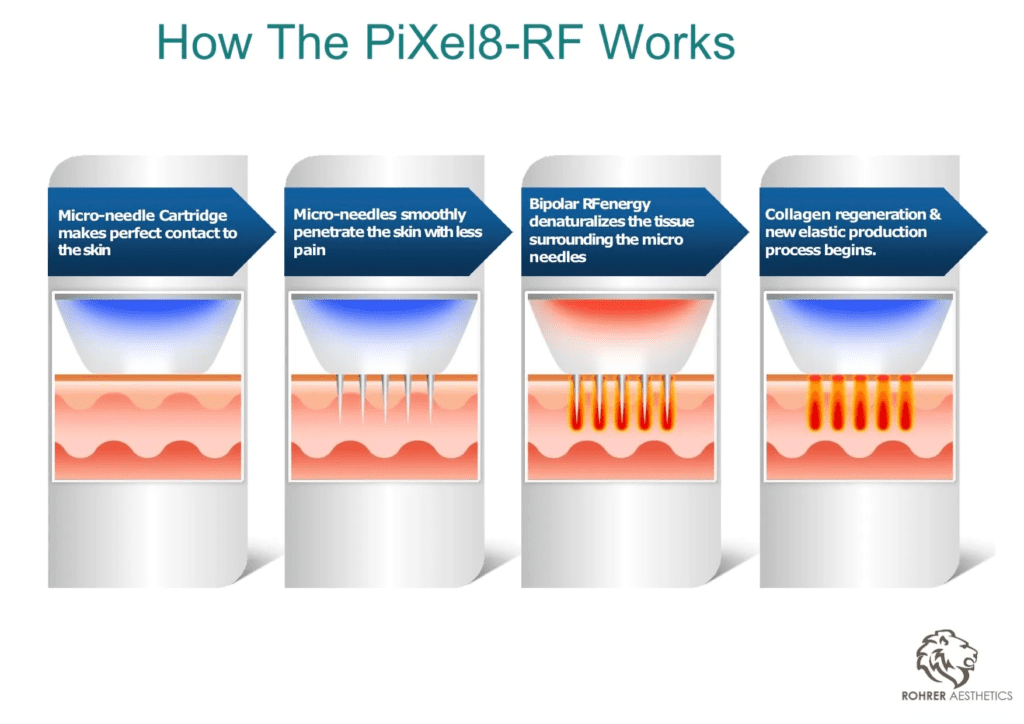 How The PiXel8-RF Works

Micro-needle Cartridge makes perfect contact to the skin

Micro-needles smoothly penetrate the skin with less pain

Bipolar RFenergy denaturalizes the tissue surrounding the micro needles

Collagen regeneration & new elastic production process begins.

ROHRER AESTHETICS